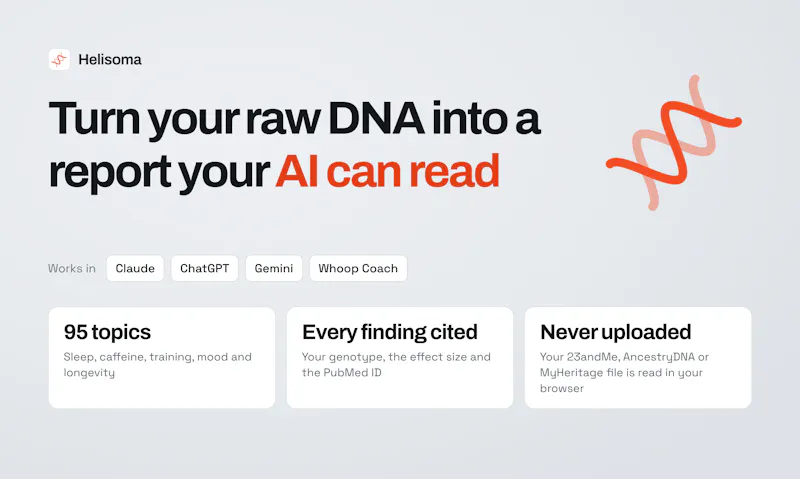 Helisoma

Turn your raw DNA into a report your AI can read

Works in Claude ChatGPT Gemini Whoop Coach

95 topics

Sleep, caffeine, training, mood and longevity

Every finding cited

Your genotype, the effect size and the PubMed ID

Never uploaded

Your 23andMe, AncestryDNA or MyHeritage file is read in your browser